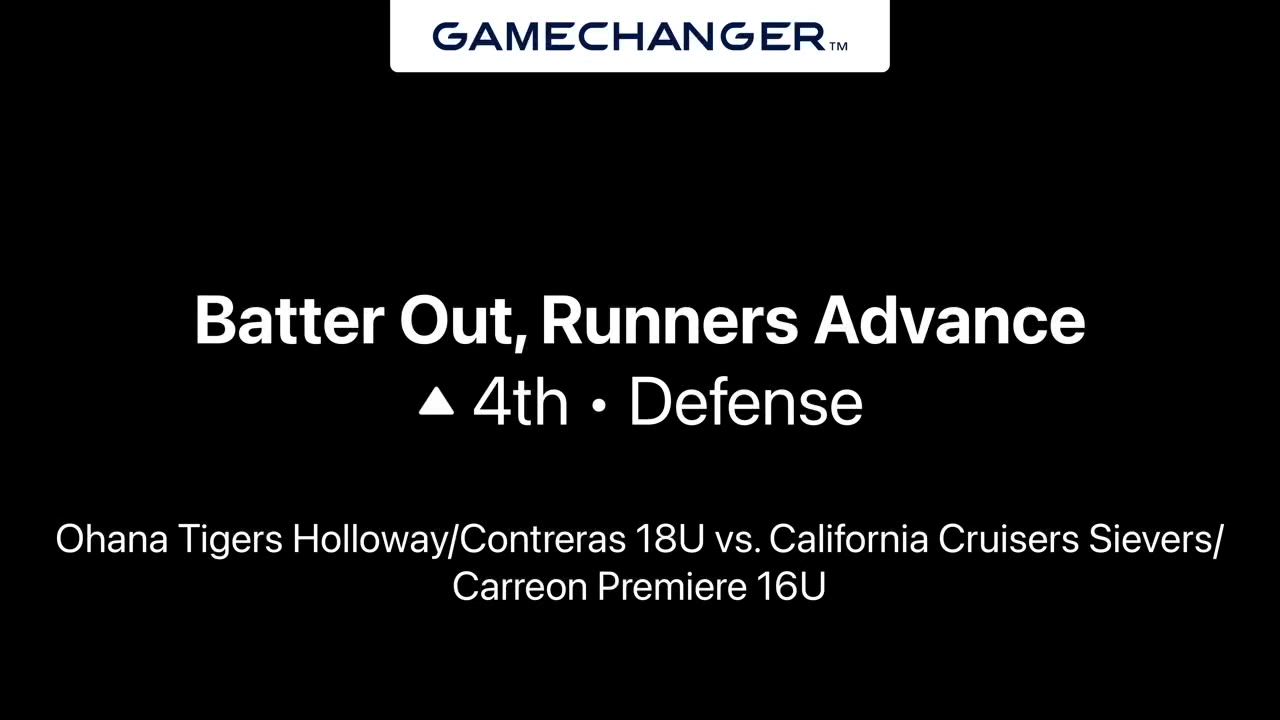 GAMECHANGER™

Batter Out, Runners Advance
▲ 4th • Defense

Ohana Tigers Holloway/Contreras 18U vs. California Cruisers Sievers/Carreon Premiere 16U